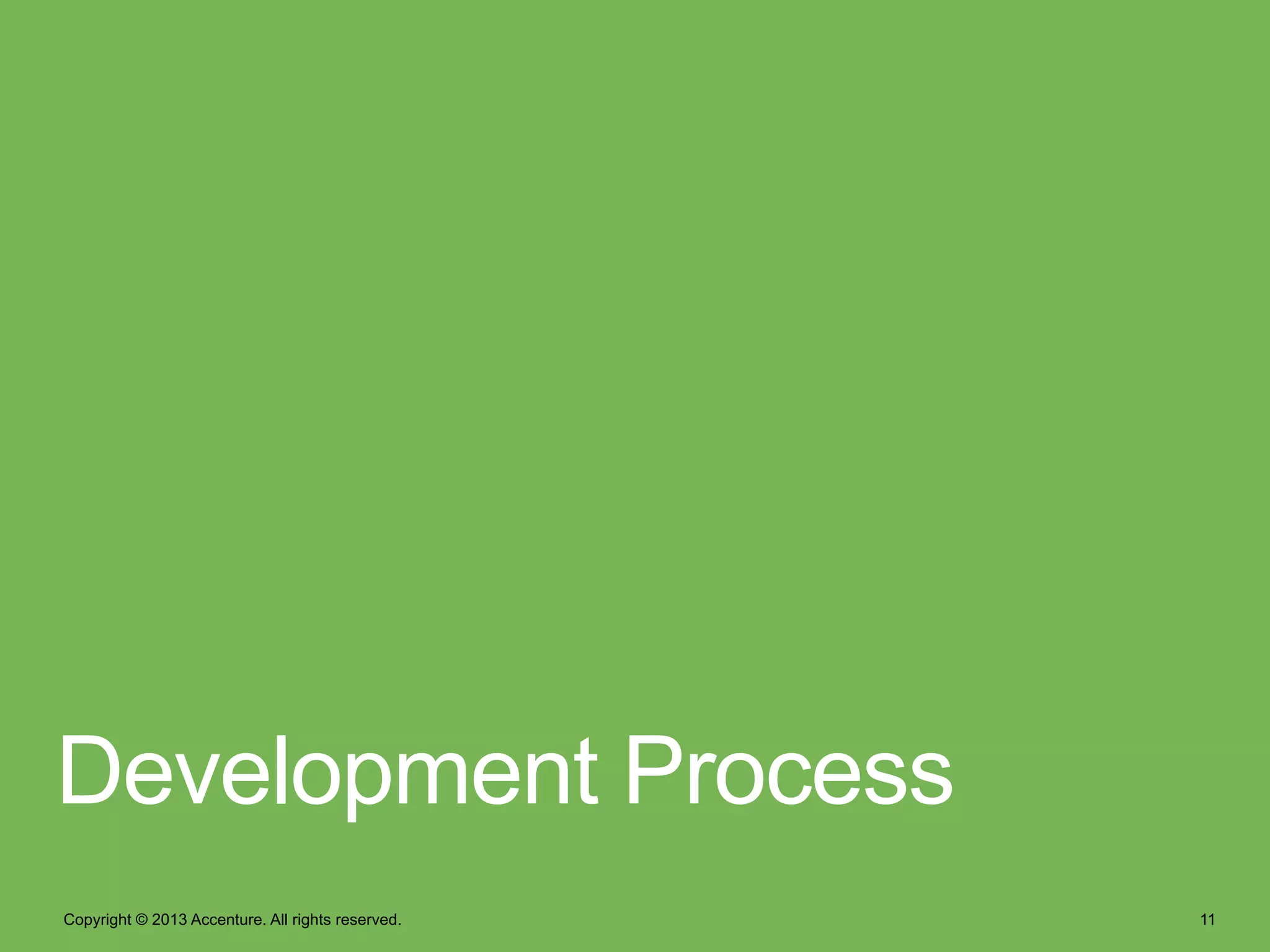 Development Process

Copyright © 2013 Accenture. All rights reserved.

11